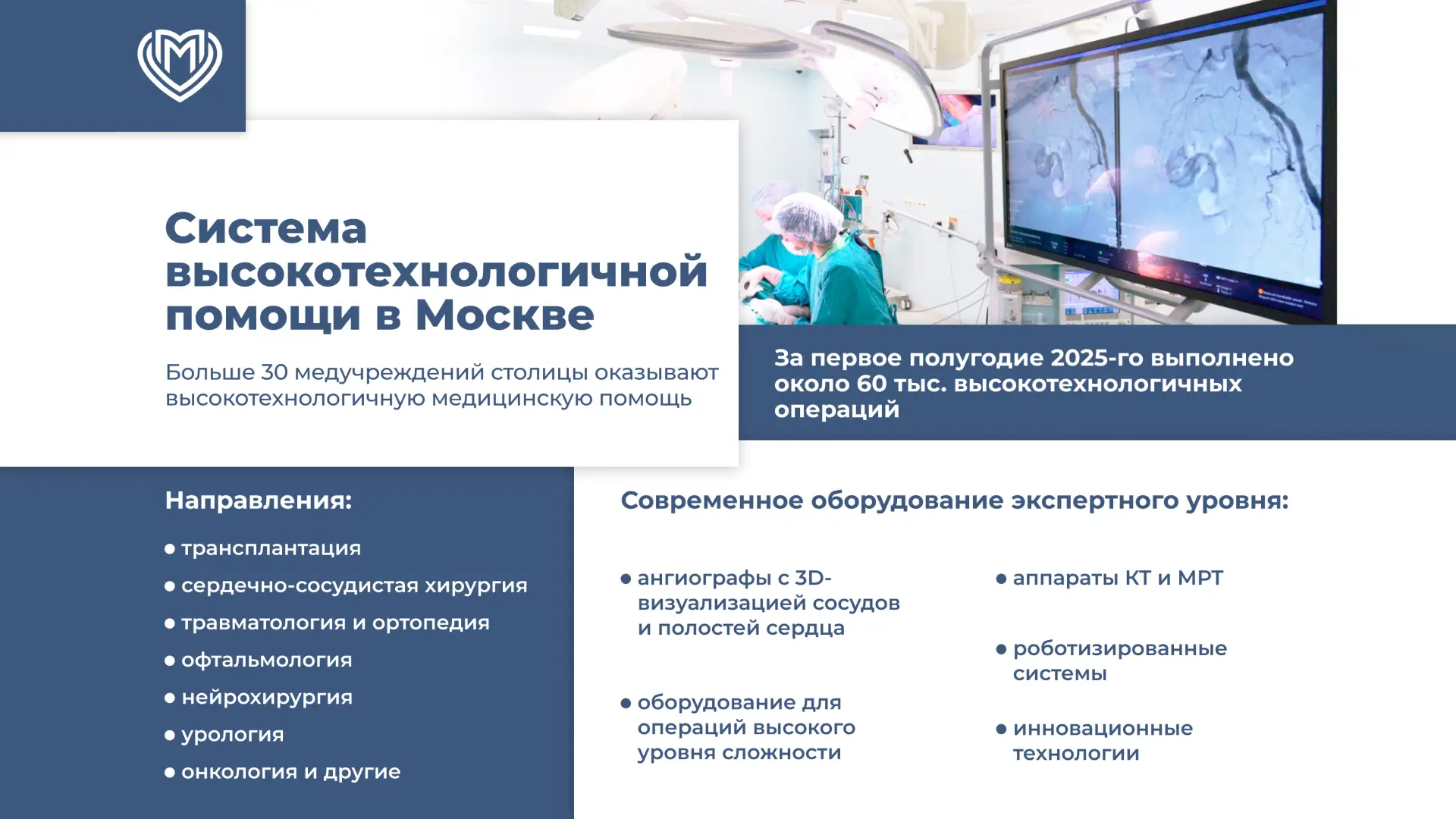 Система высокотехнологичной помощи в Москве

Больше 30 медучреждений столицы оказывают высокотехнологичную медицинскую помощь

За первое полугодие 2025-го выполнено около 60 тыс. высокотехнологичных операций

Направления:

• трансплантация
• сердечно-сосудистая хирургия
• травматология и ортопедия
• офтальмология
• нейрохирургия
• урология
• онкология и другие

Современное оборудование экспертного уровня:

• ангиографы с 3D-визуализацией сосудов и полостей сердца

• оборудование для операций высокого уровня сложности

• аппараты КТ и МРТ

• роботизированные системы

• инновационные технологии